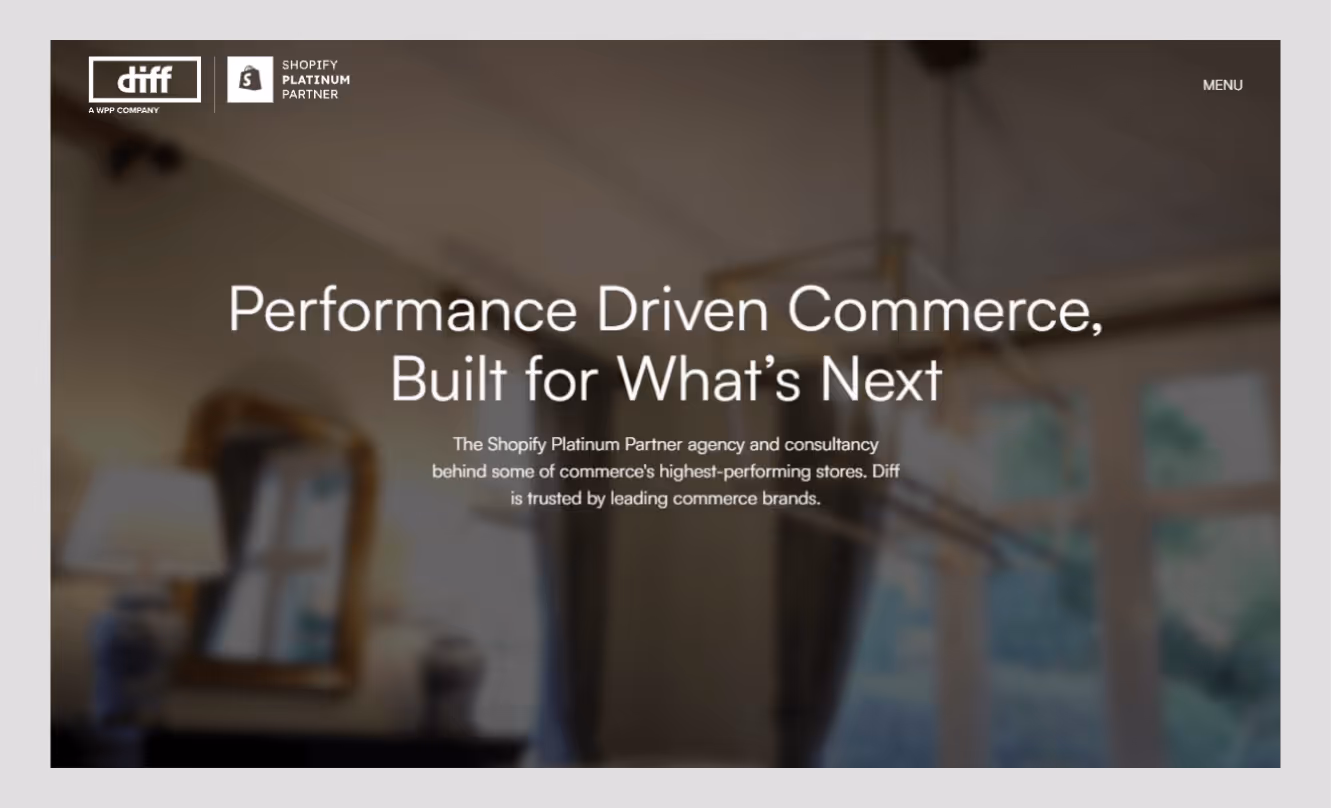 diff
A WPP COMPANY

SHOPIFY
PLATINUM
PARTNER

MENU

Performance Driven Commerce, Built for What's Next

The Shopify Platinum Partner agency and consultancy behind some of commerce's highest-performing stores. Diff is trusted by leading commerce brands.